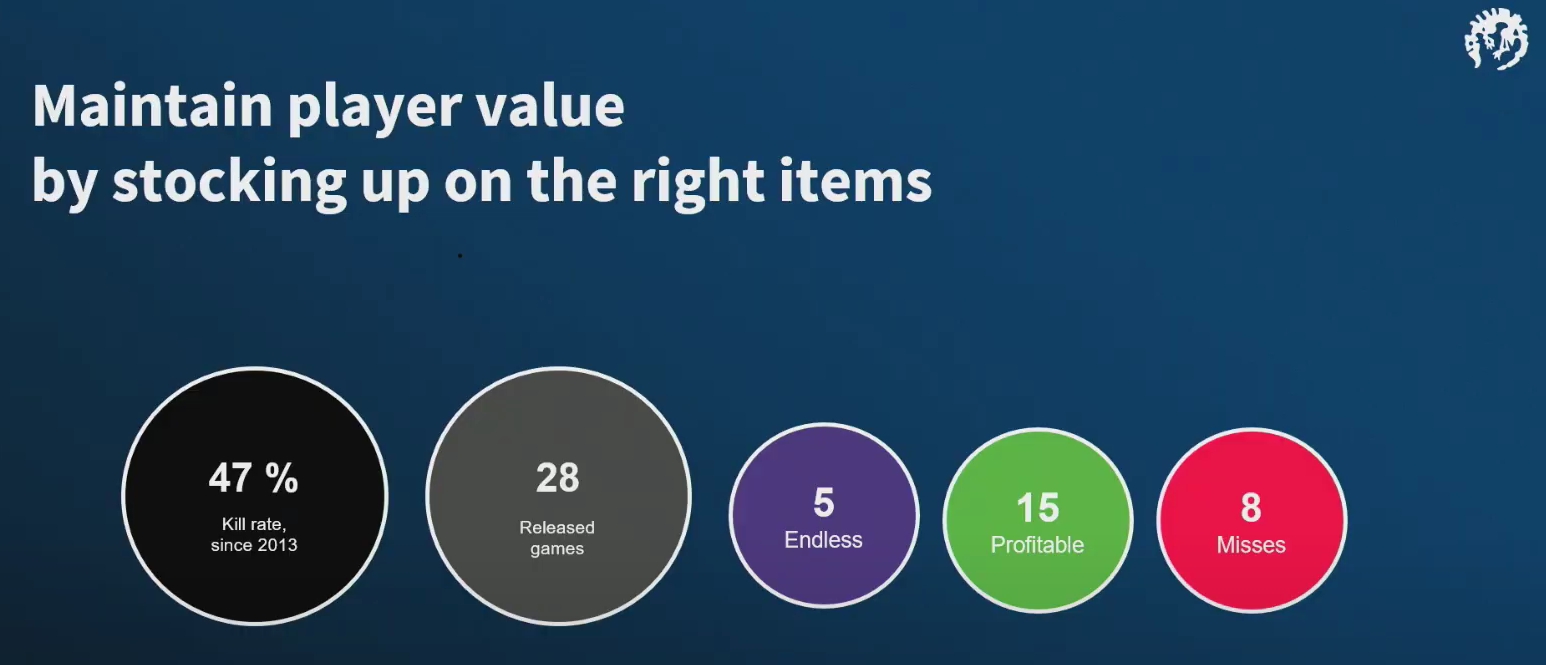 Maintain player value
by stocking up on the right items

47 %
Kill rate, since 2013

28
Released games

5
Endless

15
Profitable

8
Misses